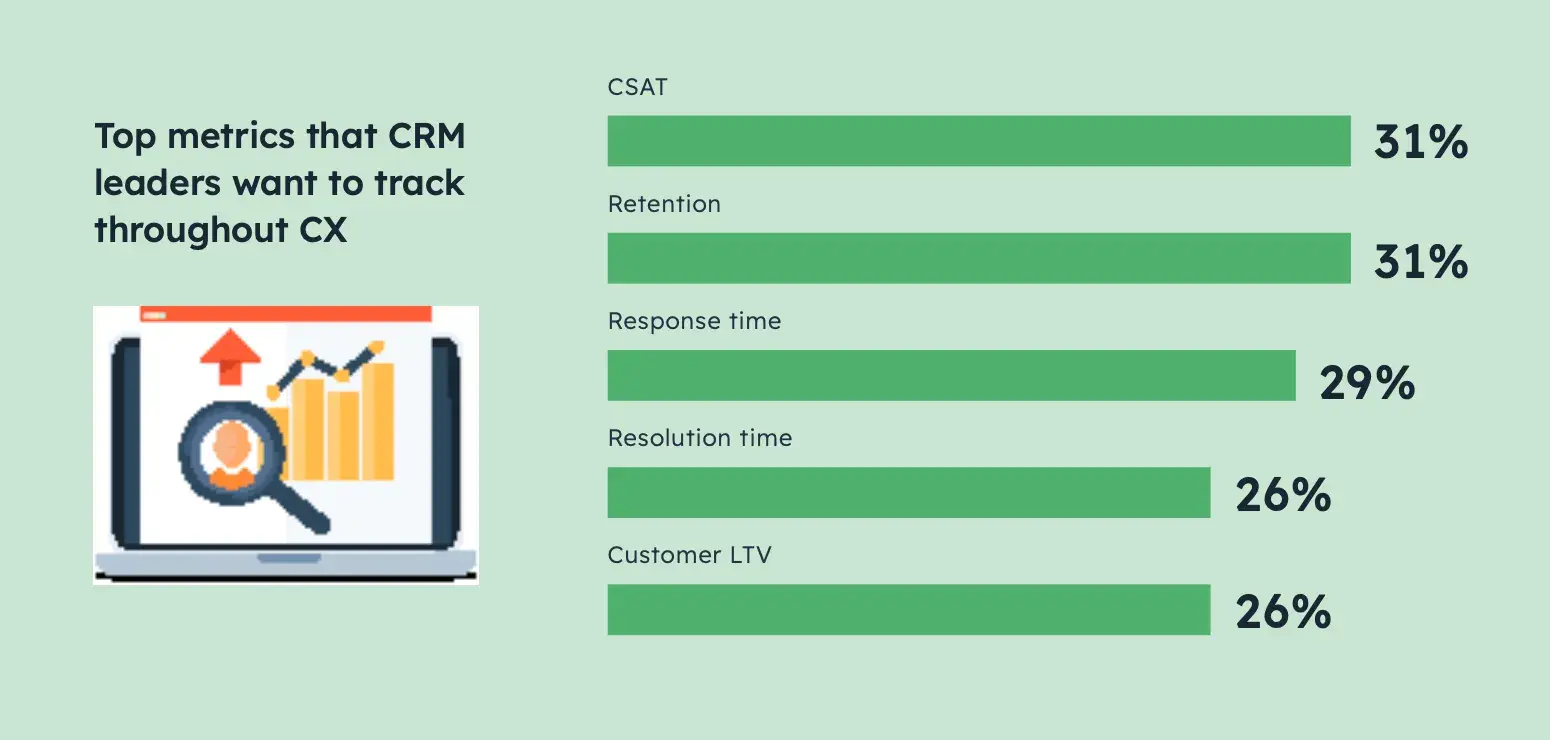 Top metrics that CRM leaders want to track throughout CX

CSAT
31%

Retention
31%

Response time
29%

Resolution time
26%

Customer LTV
26%